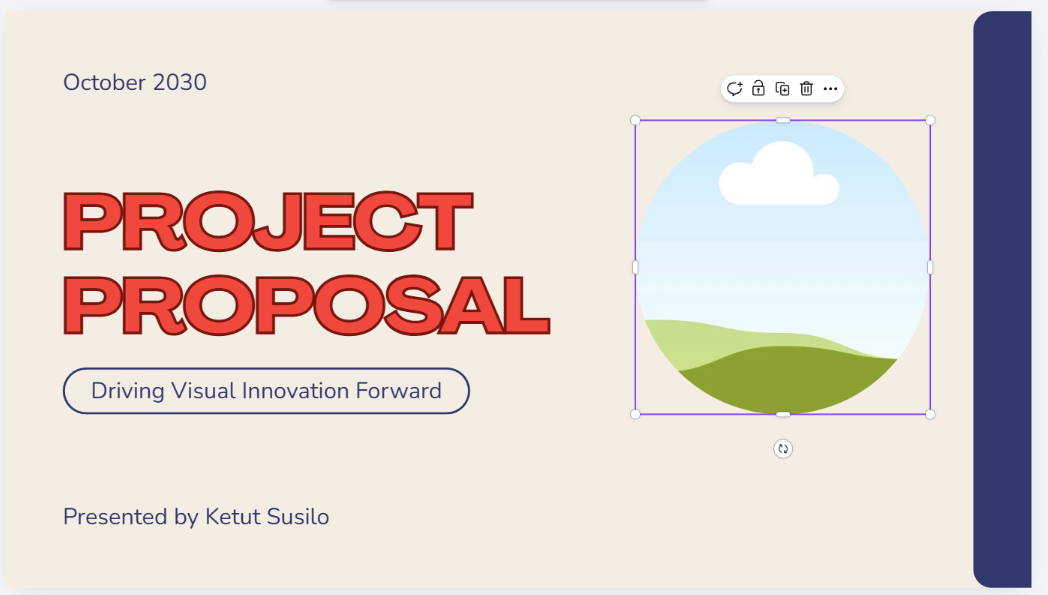 October 2030

PROJECT PROPOSAL

Driving Visual Innovation Forward

Presented by Ketut Susilo